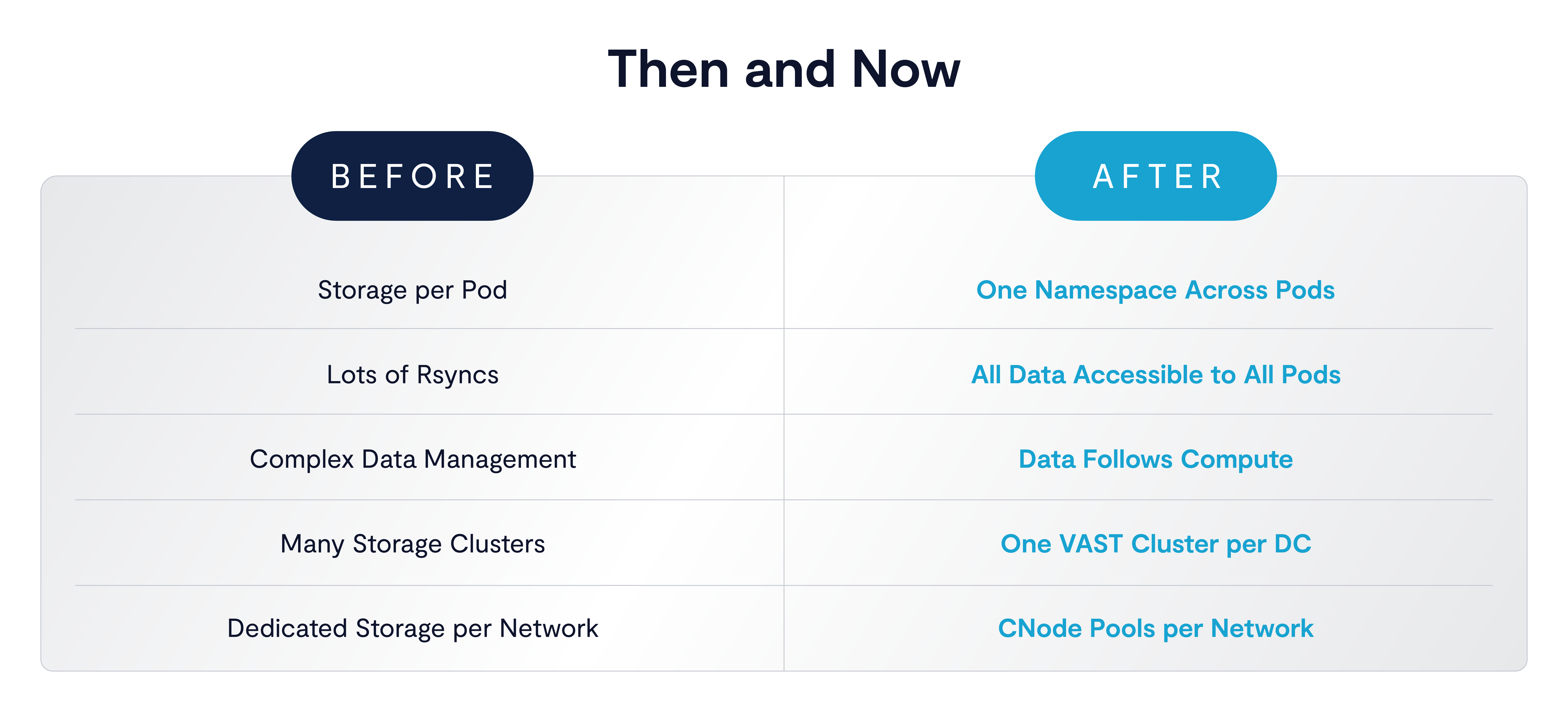 Then and Now

| BEFORE | AFTER |
|---|---|
| Storage per Pod | One Namespace Across Pods |
| Lots of Rsyncs | All Data Accessible to All Pods |
| Complex Data Management | Data Follows Compute |
| Many Storage Clusters | One VAST Cluster per DC |
| Dedicated Storage per Network | CNode Pools per Network |